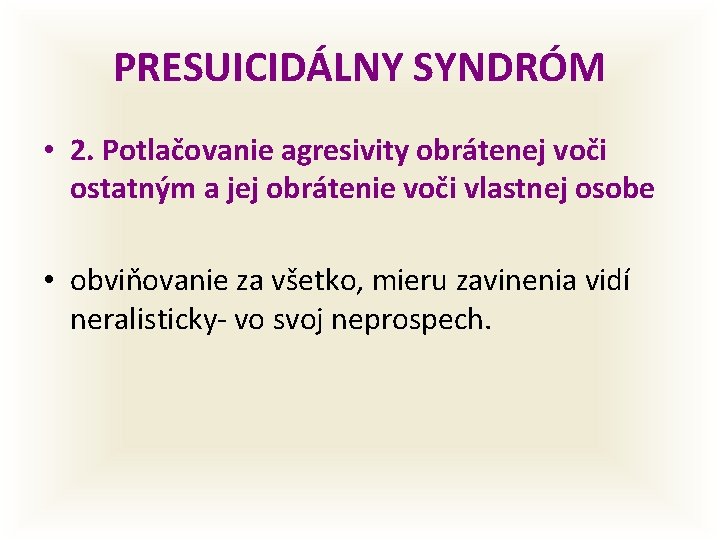 PRESUICIDÁLNY SYNDRÓM

• 2. Potlačovanie agresivity obrátenej voči ostatným a jej obrátenie voči vlastnej osobe

• obviňovanie za všetko, mieru zavinenia vidí neralisticky- vo svoj neprospech.